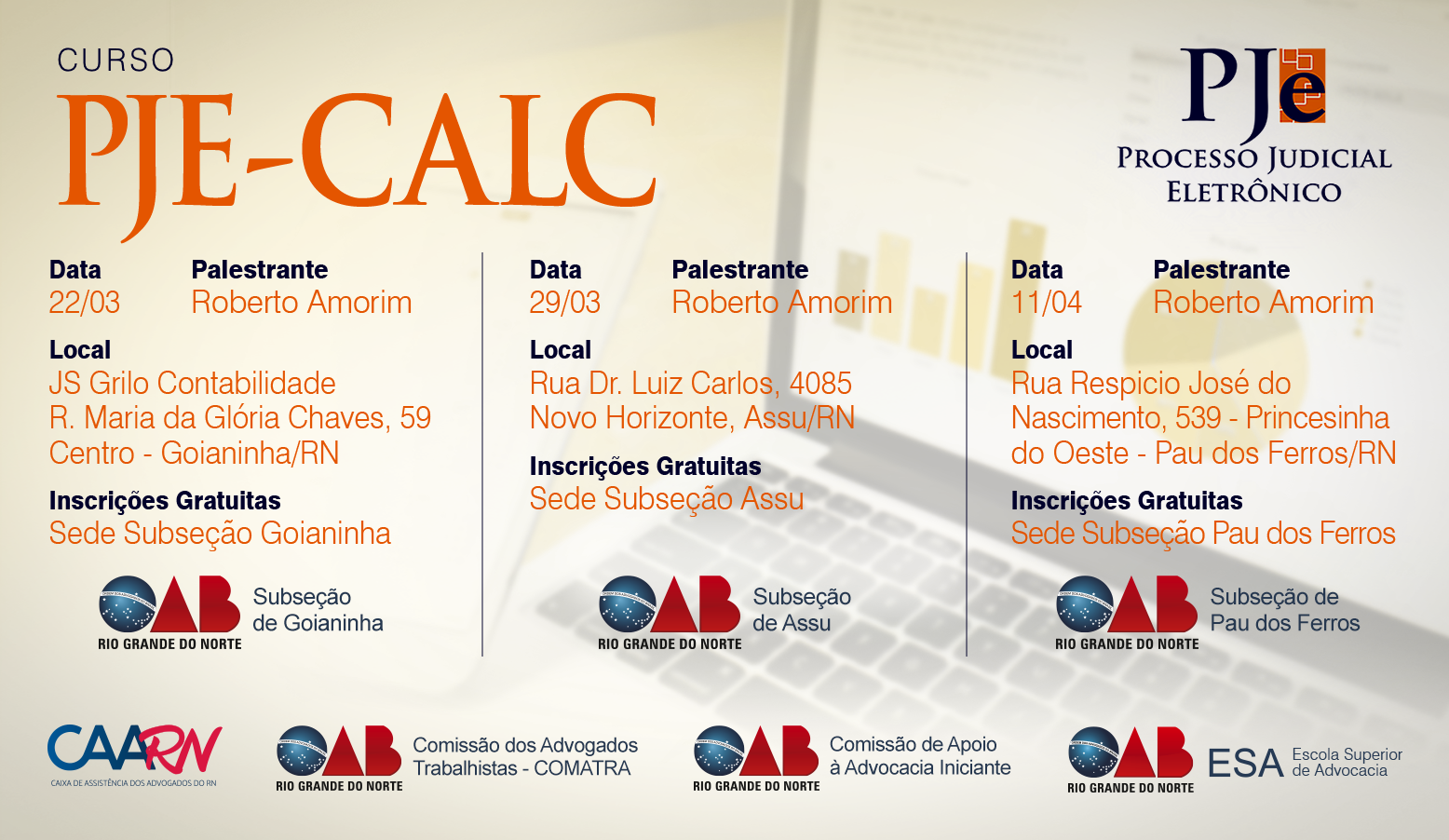 CURSO
PJE-CALC

PJe
PROCESSO JUDICIAL
ELETRÔNICO

Data
22/03

Palestrante
Roberto Amorim

Local
JS Grilo Contabilidade
R. Maria da Glória Chaves, 59
Centro - Goianinha/RN

Inscrições Gratuitas
Sede Subseção Goianinha

OAB
RIO GRANDE DO NORTE
Subseção
de Goianinha

Data
29/03

Palestrante
Roberto Amorim

Local
Rua Dr. Luiz Carlos, 4085
Novo Horizonte, Assu/RN

Inscrições Gratuitas
Sede Subseção Assu

OAB
RIO GRANDE DO NORTE
Subseção
de Assu

Data
11/04

Palestrante
Roberto Amorim

Local
Rua Respicio José do Nascimento, 539 - Princesinha do Oeste - Pau dos Ferros/RN

Inscrições Gratuitas
Sede Subseção Pau dos Ferros

OAB
RIO GRANDE DO NORTE
Subseção de
Pau dos Ferros

CAARN
CAIXA DE ASSISTÊNCIA DOS ADVOGADOS DO RN

OAB
RIO GRANDE DO NORTE
Comissão dos Advogados
Trabalhistas - COMATRA

OAB
RIO GRANDE DO NORTE
Comissão de Apoio
à Advocacia Iniciante

OAB
RIO GRANDE DO NORTE
ESA
Escola Superior
de Advocacia